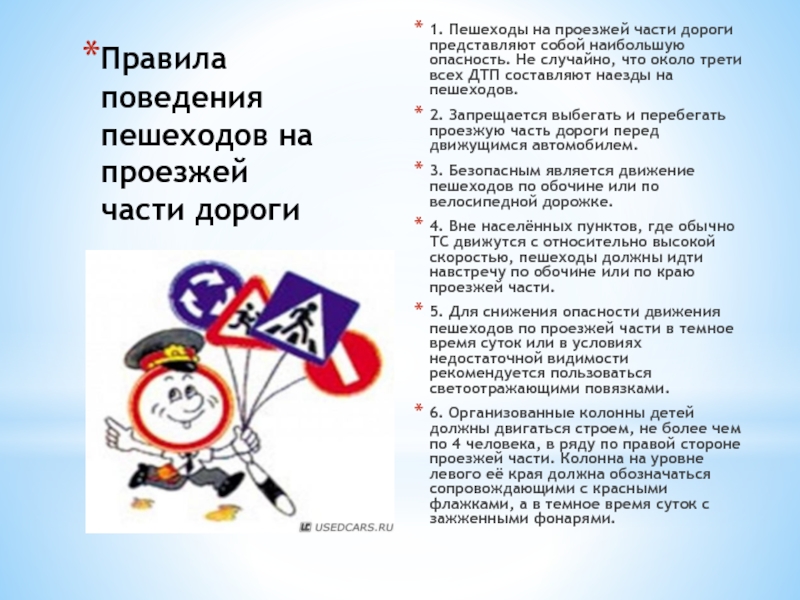 *Правила поведения пешеходов на проезжей части дороги

USEDCARS.RU

* 1. Пешеходы на проезжей части дороги представляют собой наибольшую опасность. Не случайно, что около трети всех ДТП составляют наезды на пешеходов.

* 2. Запрещается выбегать и перебегать проезжую часть дороги перед движущимся автомобилем.

* 3. Безопасным является движение пешеходов по обочине или по велосипедной дорожке.

* 4. Вне населённых пунктов, где обычно ТС движутся с относительно высокой скоростью, пешеходы должны идти навстречу по обочине или по краю проезжей части.

* 5. Для снижения опасности движения пешеходов по проезжей части в темное время суток или в условиях недостаточной видимости рекомендуется пользоваться светоотражающими повязками.

* 6. Организованные колонны детей должны двигаться строем, не более чем по 4 человека, в ряду по правой стороне проезжей части. Колонна на уровне левого её края должна обозначаться сопровождающими с красными флажками, а в темное время суток с зажженными фонарями.